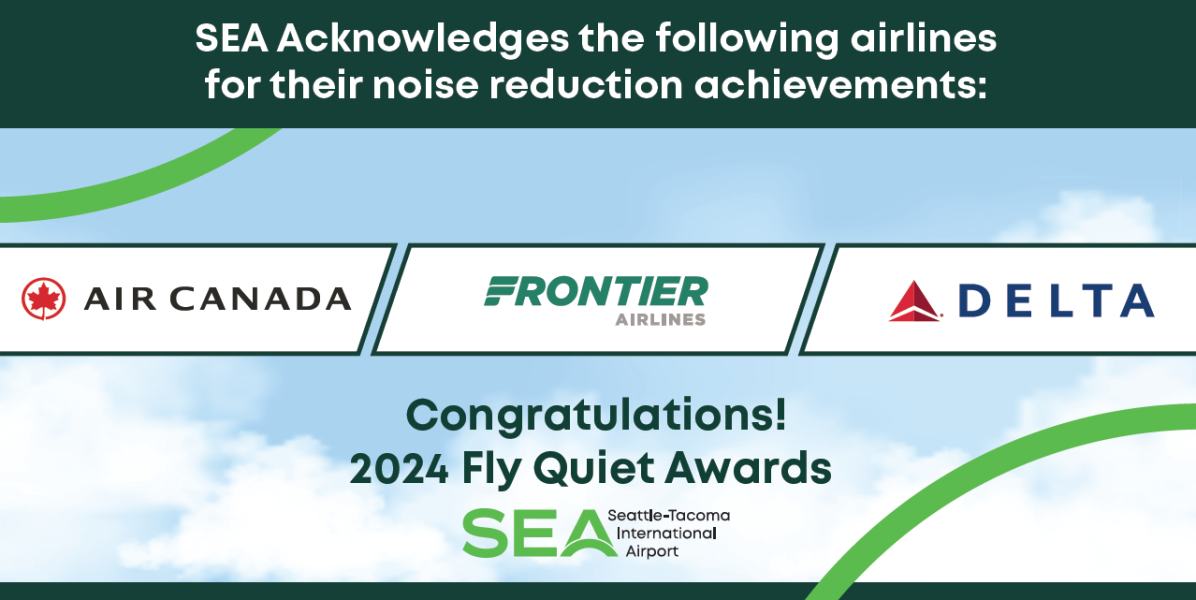 SEA Acknowledges the following airlines for their noise reduction achievements:

AIR CANADA

FRONTIER
AIRLINES

DELTA

Congratulations!
2024 Fly Quiet Awards

SEA Seattle-Tacoma International Airport